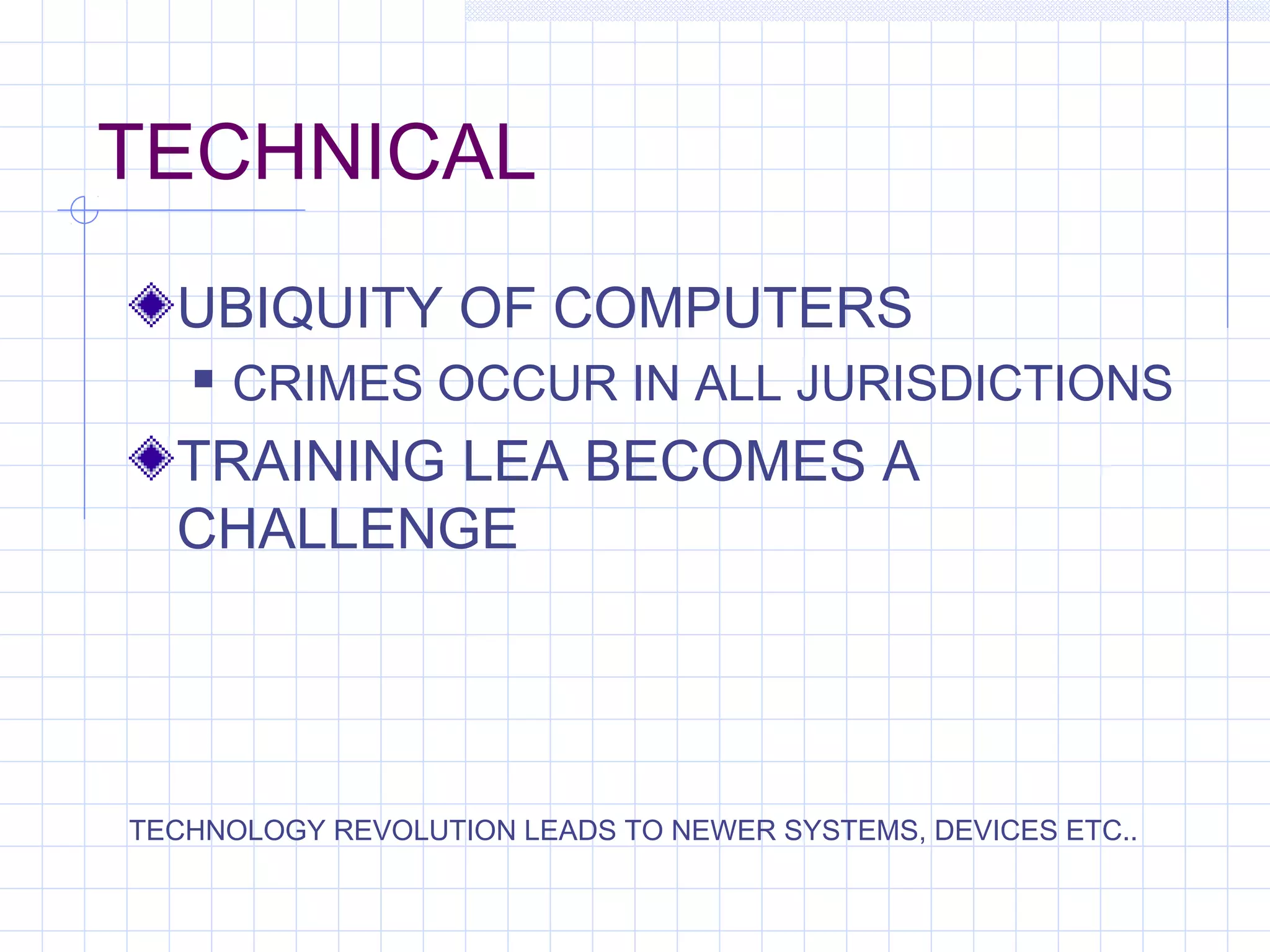 TECHNICAL

UBIQUITY OF COMPUTERS

CRIMES OCCUR IN ALL JURISDICTIONS

TRAINING LEA BECOMES A CHALLENGE

TECHNOLOGY REVOLUTION LEADS TO NEWER SYSTEMS, DEVICES ETC..